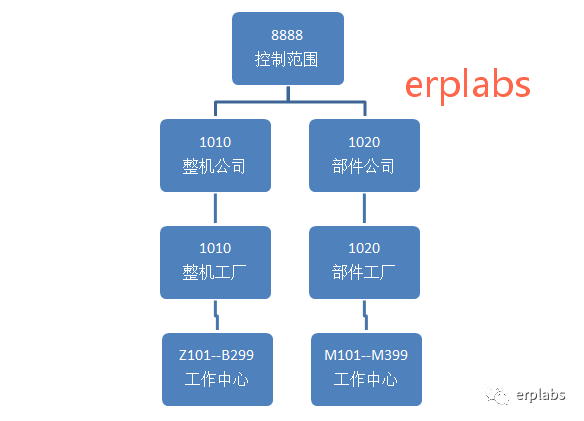 8888
控制范围

erplabs

1010
整机公司

1020
部件公司

1010
整机工厂

1020
部件工厂

Z101--B299
工作中心

M101--M399
工作中心

erplabs